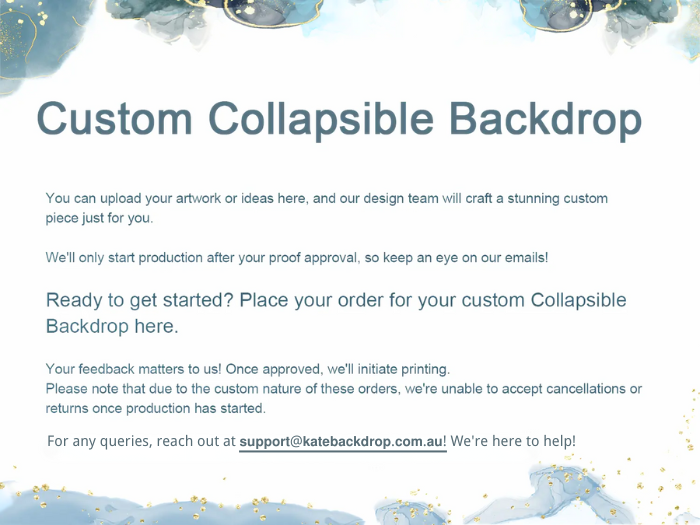 Custom Collapsible Backdrop

You can upload your artwork or ideas here, and our design team will craft a stunning custom piece just for you.

We'll only start production after your proof approval, so keep an eye on our emails!

Ready to get started? Place your order for your custom Collapsible Backdrop here.

Your feedback matters to us! Once approved, we'll initiate printing.
Please note that due to the custom nature of these orders, we're unable to accept cancellations or returns once production has started.

For any queries, reach out at support@katebackdrop.com.au! We're here to help!